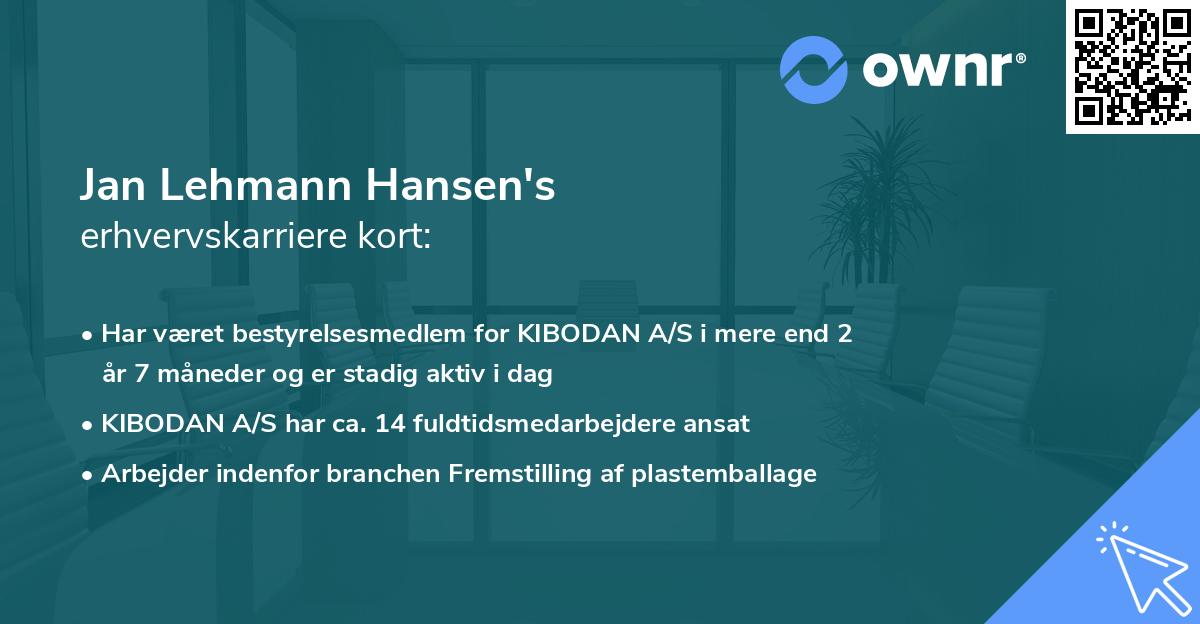 ownr®

Jan Lehmann Hansen's
erhvervskarriere kort:

• Har været bestyrelsesmedlem for KIBODAN A/S i mere end 2 år 7 måneder og er stadig aktiv i dag

• KIBODAN A/S har ca. 14 fuldtidsmedarbejdere ansat

• Arbejder indenfor branchen Fremstilling af plastemballage